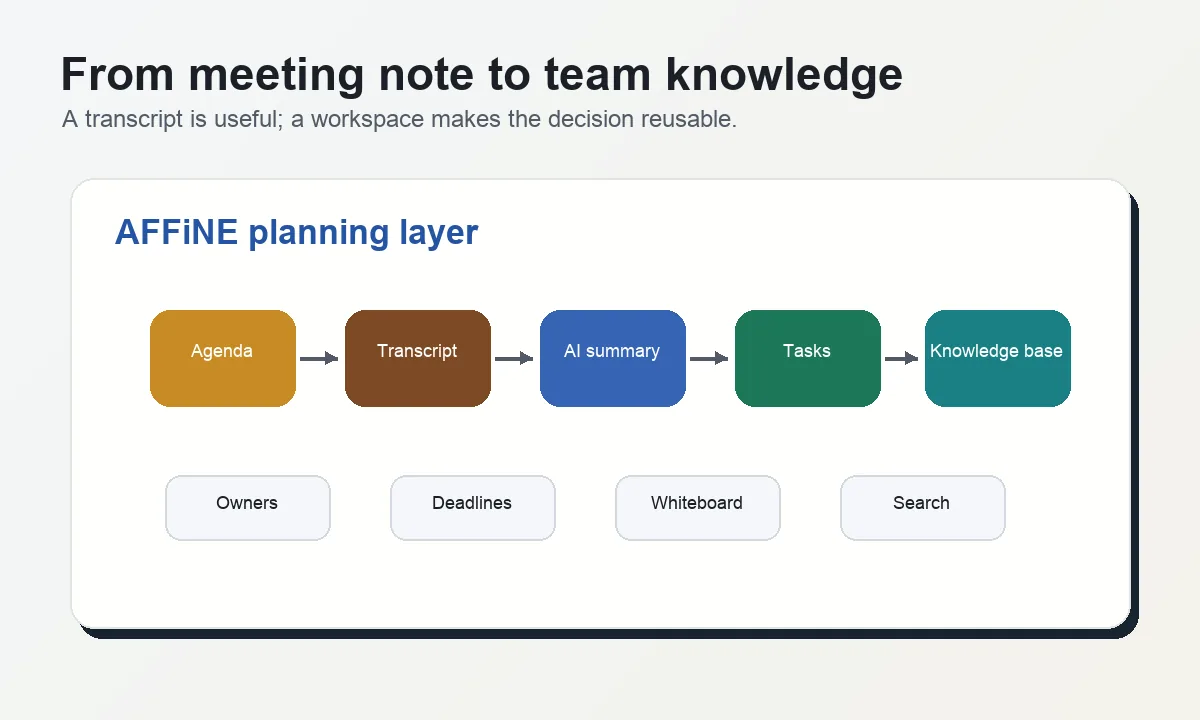 From meeting note to team knowledge

A transcript is useful; a workspace makes the decision reusable.

AFFiNE planning layer

Agenda

Transcript

AI summary

Tasks

Knowledge base

Owners

Deadlines

Whiteboard

Search